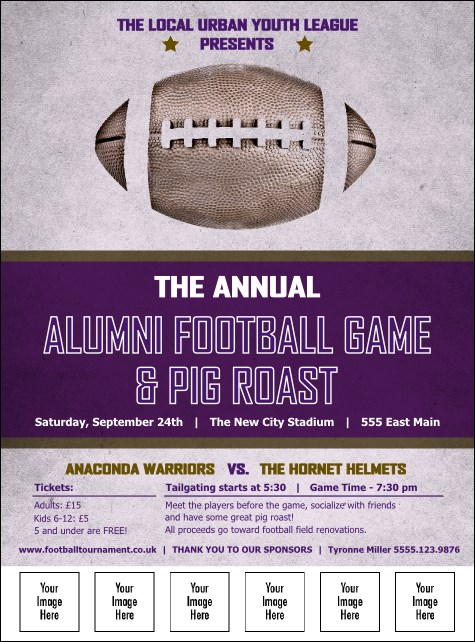 THE LOCAL URBAN YOUTH LEAGUE
PRESENTS

THE ANNUAL
ALUMNI FOOTBALL GAME & PIG ROAST

Saturday, September 24th | The New City Stadium | 555 East Main

ANACONDA WARRIORS VS. THE HORNET HELMETS

Tickets:
Adults: £15
Kids 6-12: £5
5 and under are FREE!

Tailgating starts at 5:30 | Game Time - 7:30 pm
Meet the players before the game, socialize with friends and have some great pig roast!
All proceeds go toward football field renovations.

www.footballtournament.co.uk | THANK YOU TO OUR SPONSORS | Tyronne Miller 5555.123.9876

Your Image Here

Your Image Here

Your Image Here

Your Image Here

Your Image Here

Your Image Here